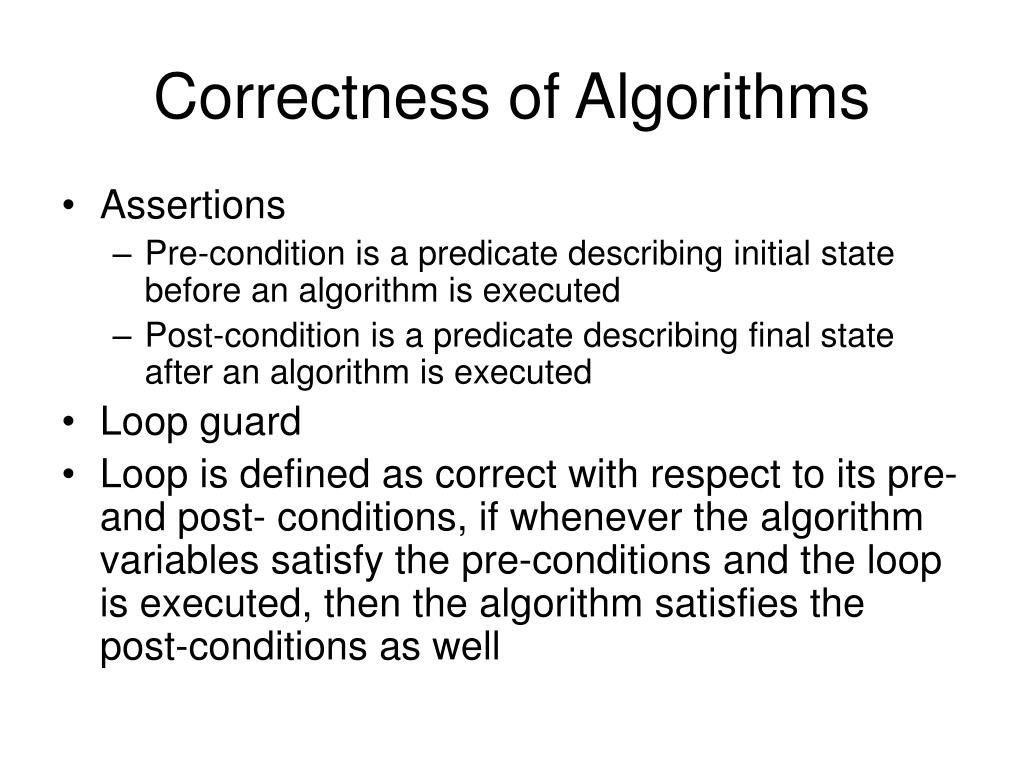 Correctness of Algorithms

• Assertions
– Pre-condition is a predicate describing initial state before an algorithm is executed
– Post-condition is a predicate describing final state after an algorithm is executed
• Loop guard
• Loop is defined as correct with respect to its pre- and post- conditions, if whenever the algorithm variables satisfy the pre-conditions and the loop is executed, then the algorithm satisfies the post-conditions as well